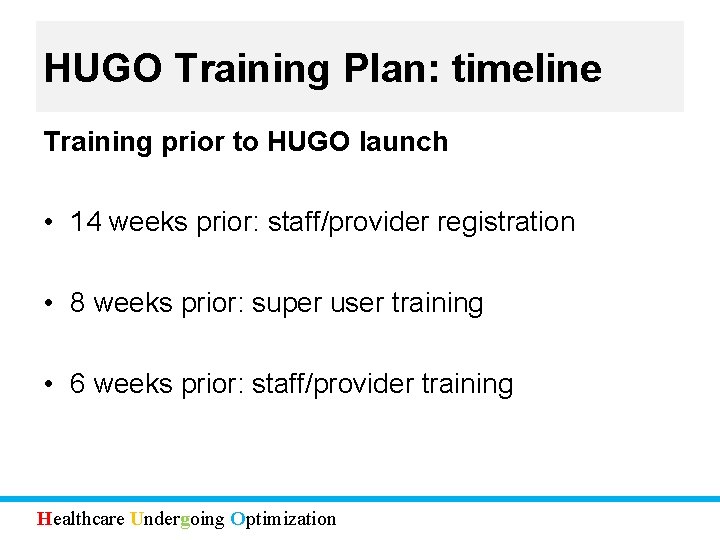 HUGO Training Plan: timeline

Training prior to HUGO launch

• 14 weeks prior: staff/provider registration

• 8 weeks prior: super user training

• 6 weeks prior: staff/provider training

Healthcare Undergoing Optimization